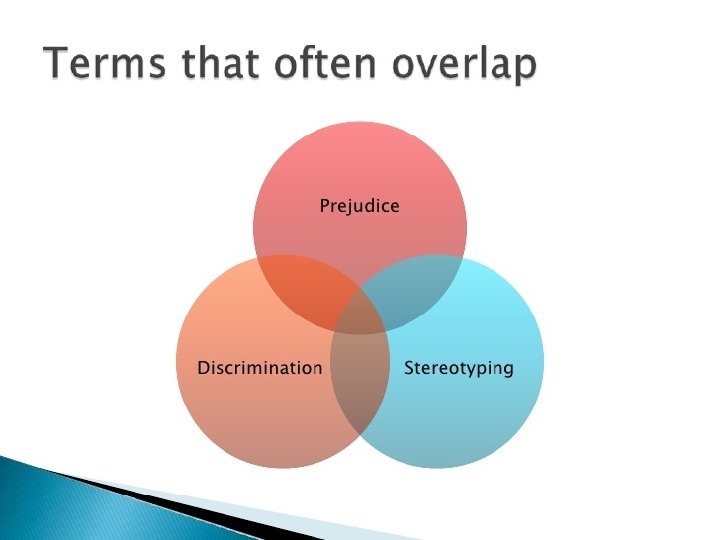 Terms that often overlap

Prejudice

Discrimination

Stereotyping